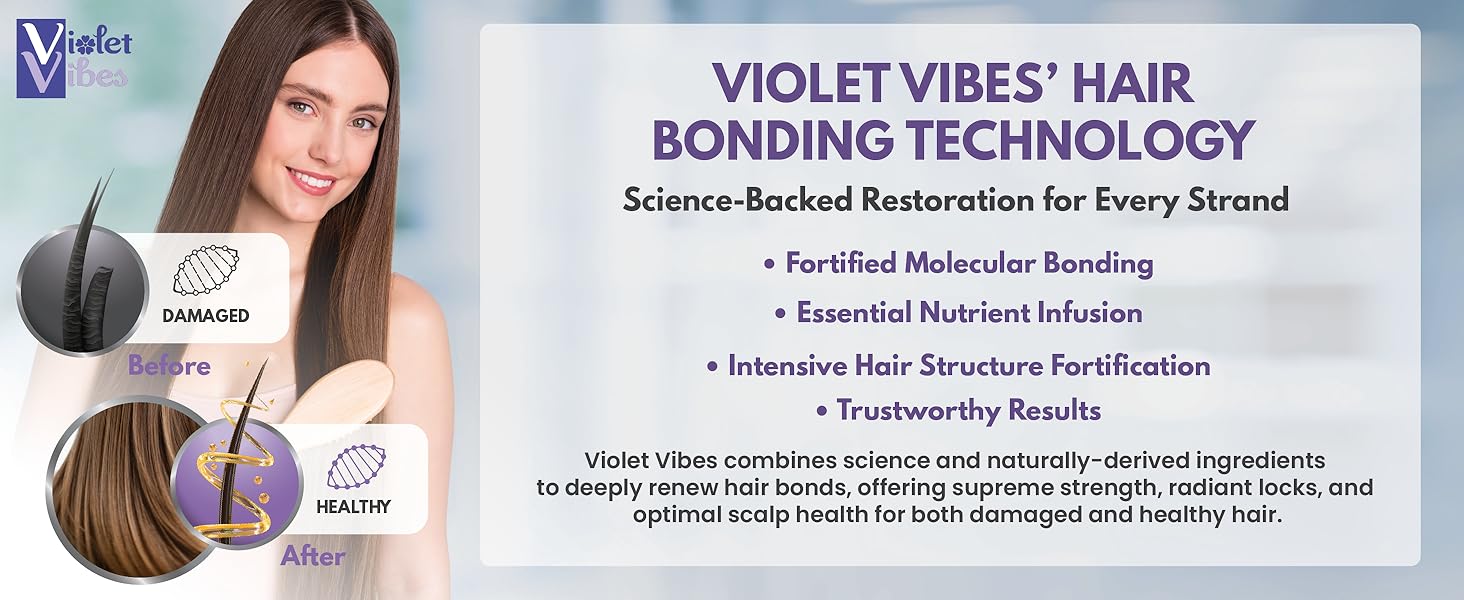 Violet Vibes

DAMAGED

Before

HEALTHY

After

VIOLET VIBES' HAIR BONDING TECHNOLOGY

Science-Backed Restoration for Every Strand

• Fortified Molecular Bonding

• Essential Nutrient Infusion

• Intensive Hair Structure Fortification

• Trustworthy Results

Violet Vibes combines science and naturally-derived ingredients to deeply renew hair bonds, offering supreme strength, radiant locks, and optimal scalp health for both damaged and healthy hair.